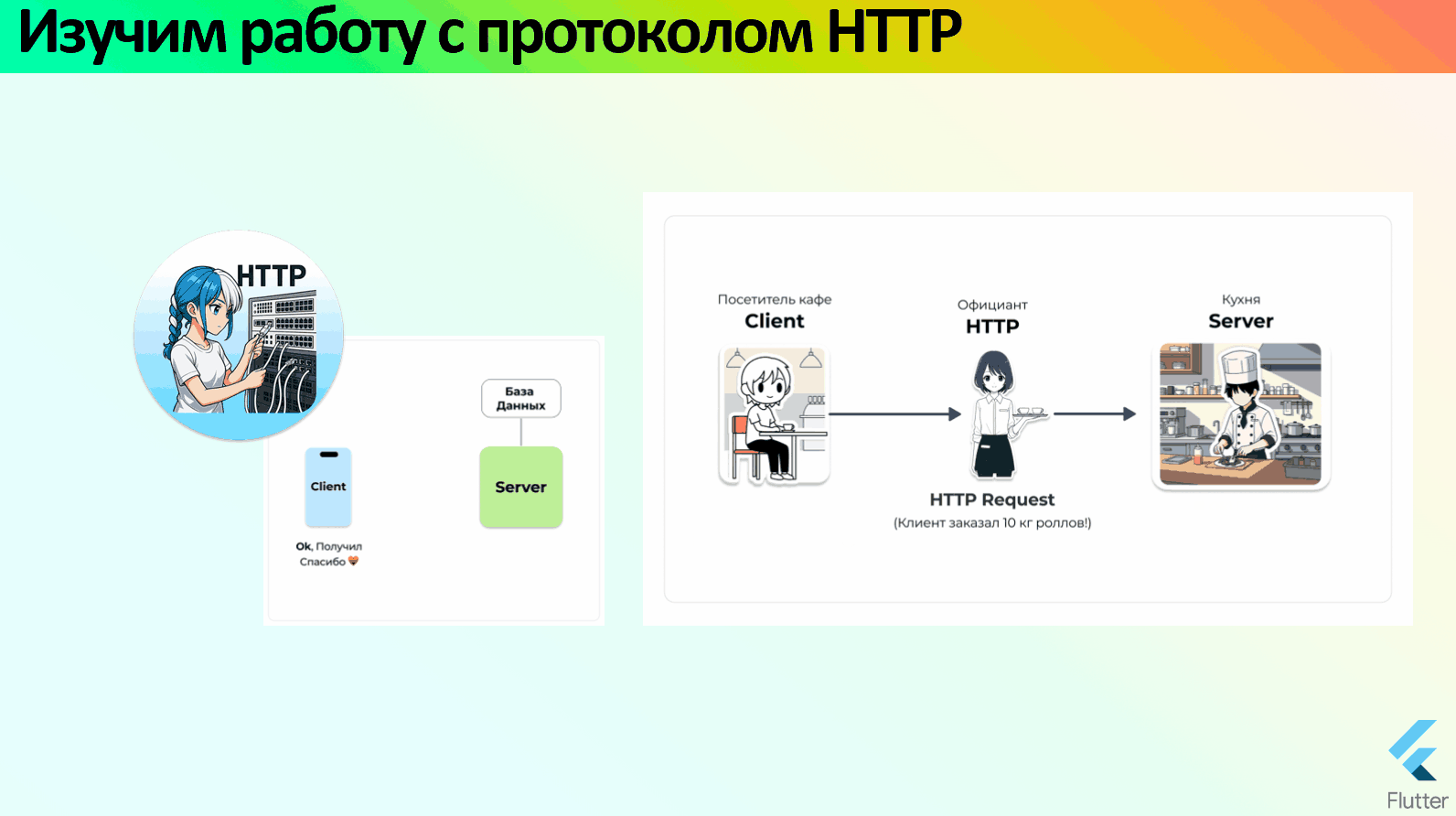 Изучим работу с протоколом HTTP

HTTP

База Данных

Client

Server

Ok, Получил Спасибо

Посетитель кафе
Client

Официант
HTTP

Кухня
Server

HTTP Request
(Клиент заказал 10 кг роллов!)

Flutter